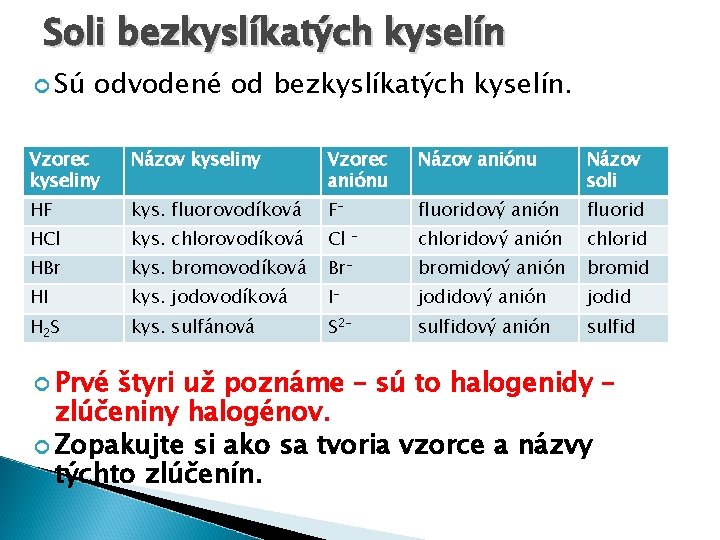 Soli bezkyslíkatých kyselín

Sú odvodené od bezkyslíkatých kyselín.

| Vzorec kyseliny | Názov kyseliny | Vzorec aniónu | Názov aniónu | Názov soli |
|---|---|---|---|---|
| HF | kys. fluorovodíková | $F^-$ | fluoridový anión | fluorid |
| HCl | kys. chlorovodíková | $Cl^-$ | chloridový anión | chlorid |
| HBr | kys. bromovodíková | $Br^-$ | bromidový anión | bromid |
| HI | kys. jodovodíková | $I^-$ | jodidový anión | jodid |
| $H_2S$ | kys. sulfánová | $S^{2-}$ | sulfidový anión | sulfid |

Prvé štyri už poznáme – sú to halogenidy – zlúčeniny halogénov.

Zopakujte si ako sa tvoria vzorce a názvy týchto zlúčenín.